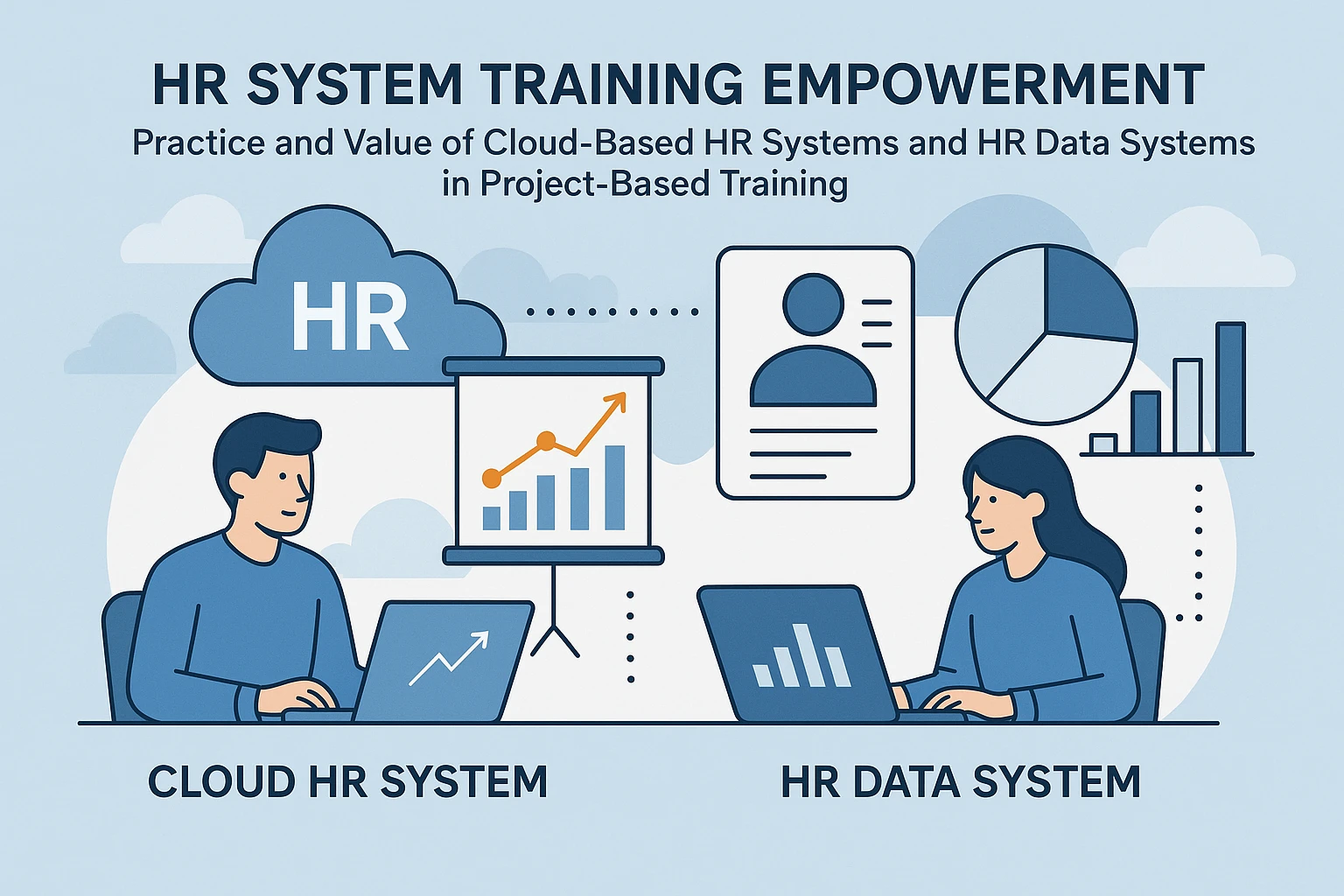 HR SYSTEM TRAINING EMPOWERMENT

Practice and Value of Cloud-Based HR Systems and HR Data Systems in Project-Based Training

HR

CLOUD HR SYSTEM

HR DATA SYSTEM